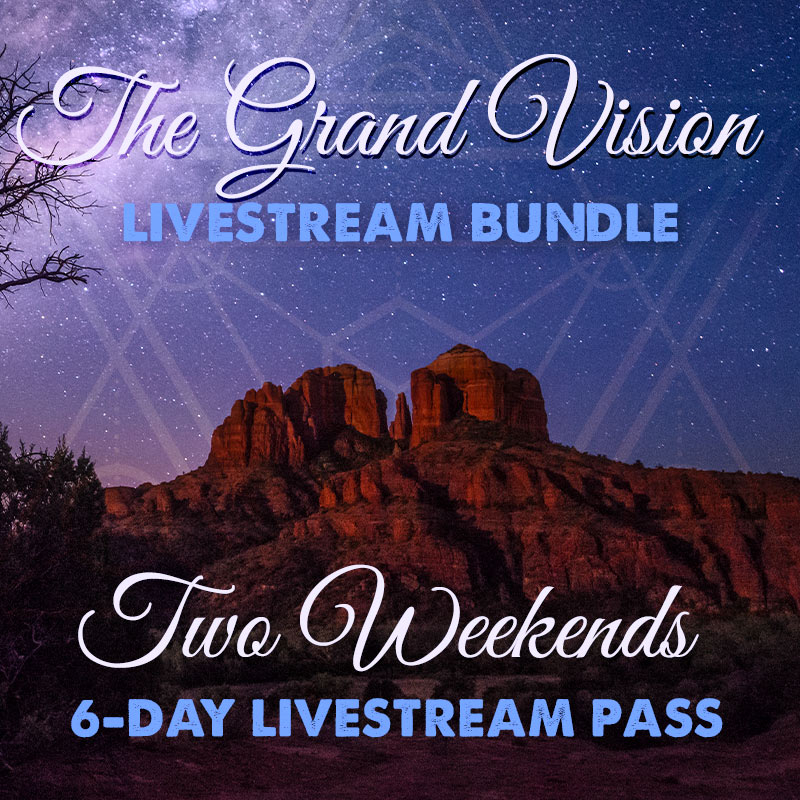 The Grand Vision
LIVESTREAM BUNDLE

Two Weekends
6-DAY LIVESTREAM PASS